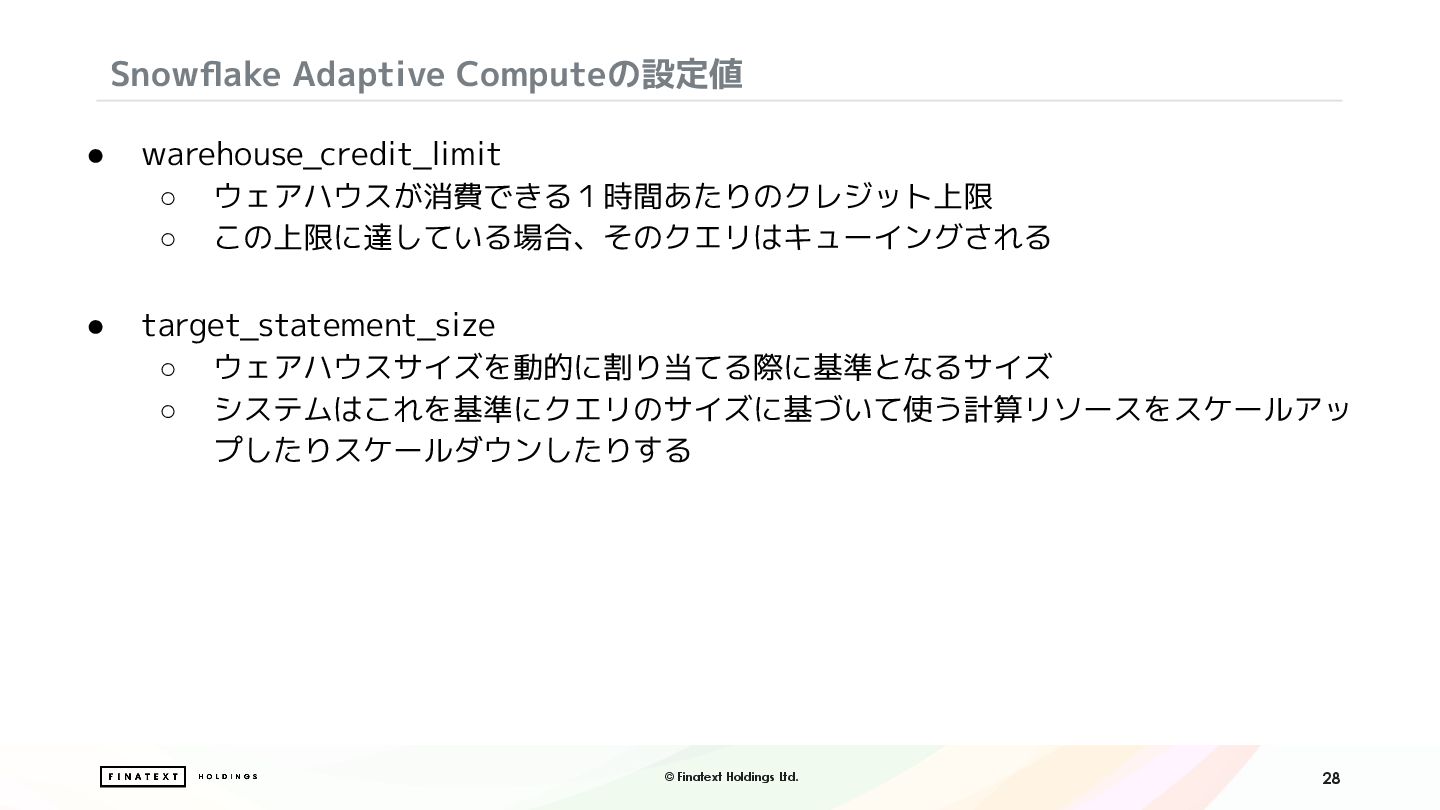 Snowflake Adaptive Computeの設定値

● warehouse_credit_limit
○ ウェアハウスが消費できる１時間あたりのクレジット上限
○ この上限に達している場合、そのクエリはキューイングされる

● target_statement_size
○ ウェアハウスサイズを動的に割り当てる際に基準となるサイズ
○ システムはこれを基準にクエリのサイズに基づいて使う計算リソースをスケールアップしたりスケールダウンしたりする

FINATEXT HOLDINGS

© Finatext Holdings Ltd.

28